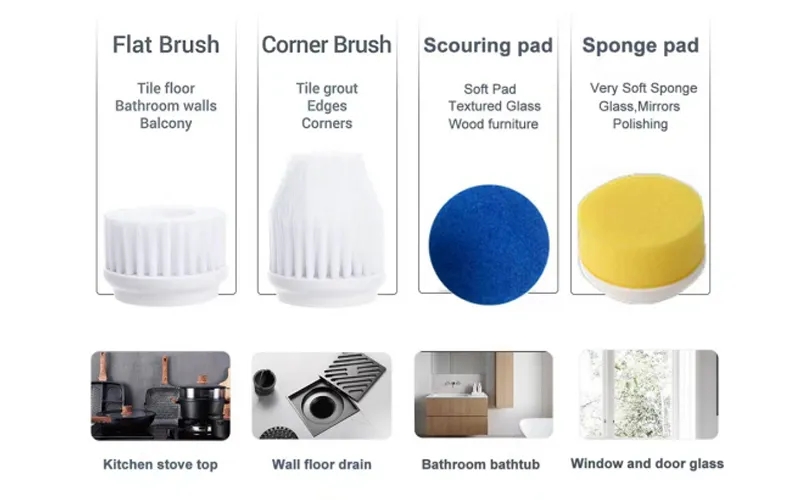 Flat Brush

Tile floor
Bathroom walls
Balcony

Corner Brush

Tile grout
Edges
Corners

Scouring pad

Soft Pad
Textured Glass
Wood furniture

Sponge pad

Very Soft Sponge
Glass,Mirrors
Polishing

Kitchen stove top

Wall floor drain

Bathroom bathtub

Window and door glass